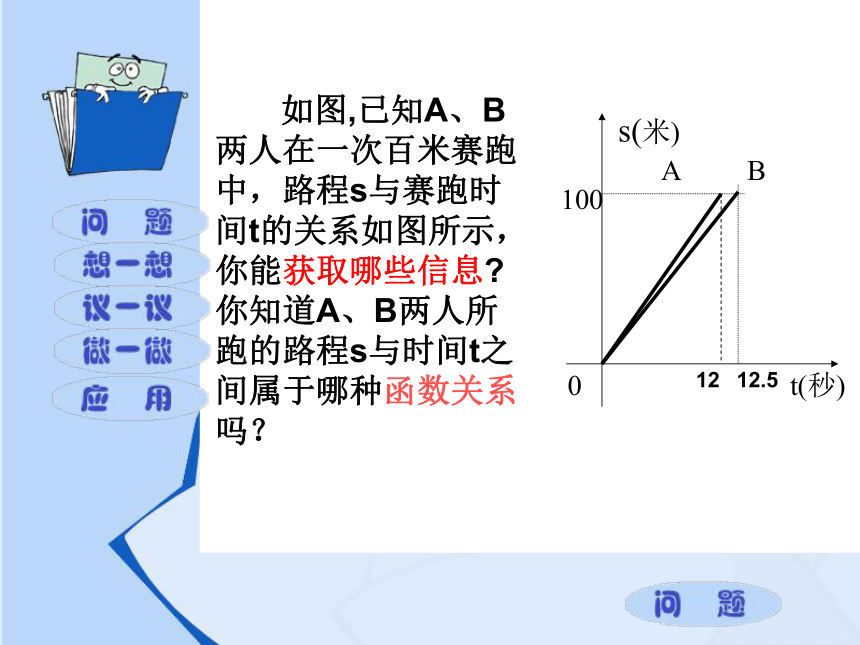 问　题
想一想
议一议
做一做
应　用

如图,已知A、B两人在一次百米赛跑中，路程s与赛跑时间t的关系如图所示，你能获取哪些信息?你知道A、B两人所跑的路程s与时间t之间属于哪种函数关系吗？

s(米)
A
B
100
0
12
12.5
t(秒)

问　题